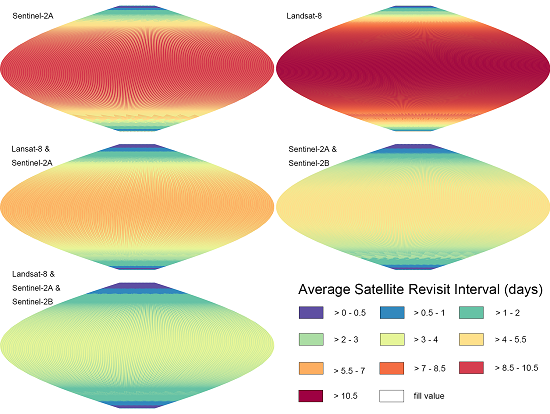 Sentinel-2A

Landsat-8

Lansat-8 & Sentinel-2A

Sentinel-2A & Sentinel-2B

Landsat-8 & Sentinel-2A & Sentinel-2B

Average Satellite Revisit Interval (days)

> 0 - 0.5
> 0.5 - 1
> 1 - 2
> 2 - 3
> 3 - 4
> 4 - 5.5
> 5.5 - 7
> 7 - 8.5
> 8.5 - 10.5
> 10.5
fill value